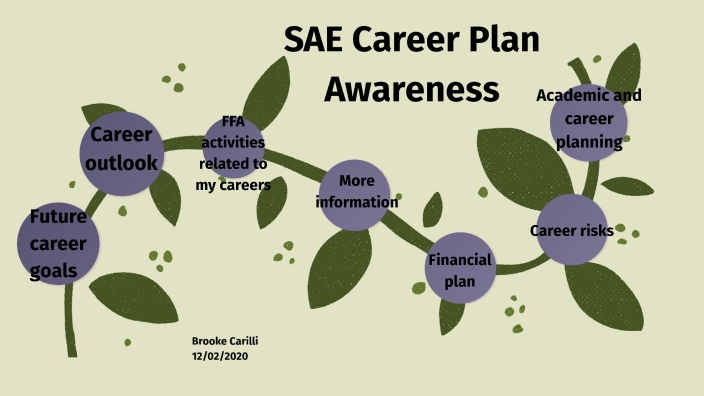 SAE Career Plan Awareness

Future career goals

Career outlook

FFA activities related to my careers

More information

Financial plan

Career risks

Academic and career planning

Brooke Carilli
12/02/2020